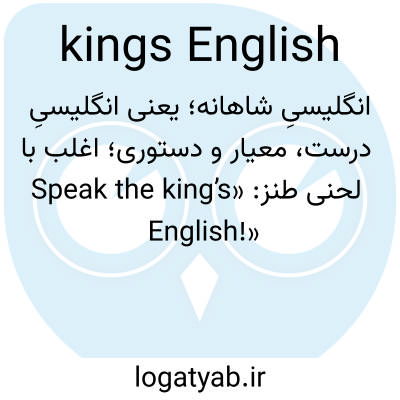 kings English

انگلیسیِ شاهانه؛ یعنی انگلیسیِ درست، معیار و دستوری؛ اغلب با لحنی طنز: «Speak the king’s English!»

logatyab.ir